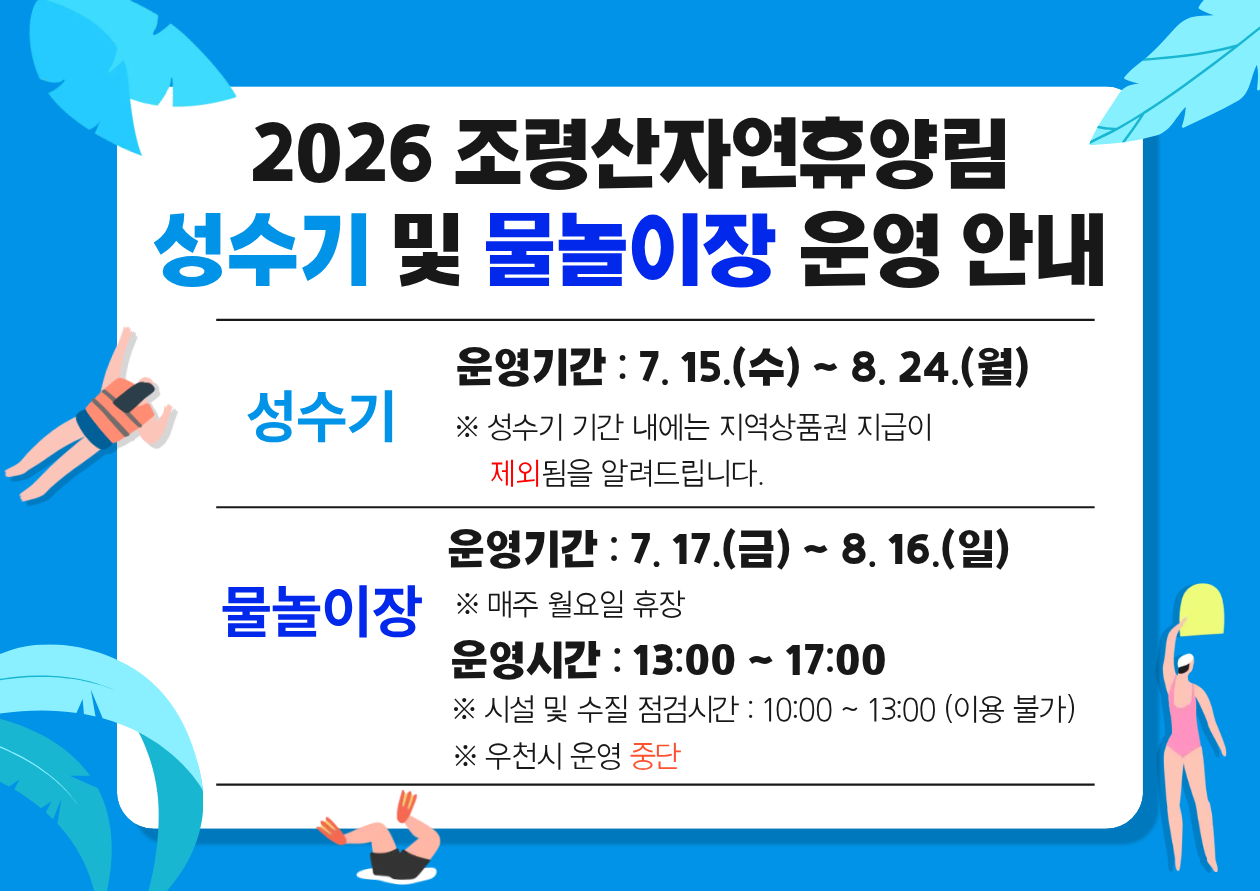 2026 조령산자연휴양림
성수기 및 물놀이장 운영 안내

성수기

운영기간 : 7. 15.(수) ~ 8. 24.(월)

※ 성수기 기간 내에는 지역상품권 지급이 제외됨을 알려드립니다.

물놀이장

운영기간 : 7. 17.(금) ~ 8. 16.(일)

※ 매주 월요일 휴장

운영시간 : 13:00 ~ 17:00

※ 시설 및 수질 점검시간 : 10:00 ~ 13:00 (이용 불가)

※ 우천시 운영 중단